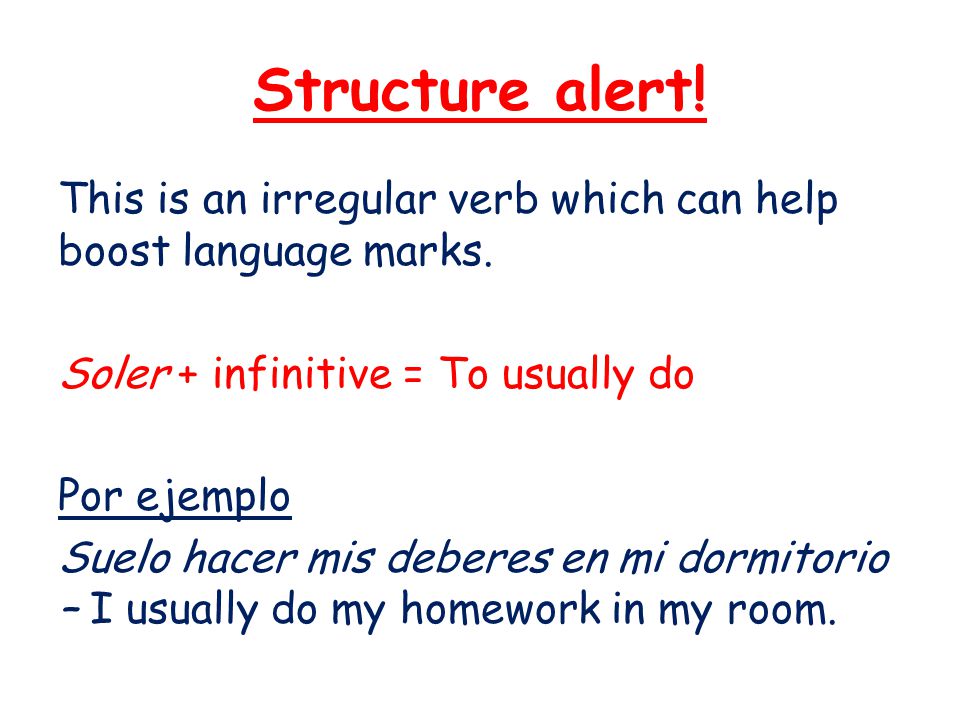 Structure alert!

This is an irregular verb which can help boost language marks.

Soler + infinitive = To usually do

Por ejemplo

Suelo hacer mis deberes en mi dormitorio – I usually do my homework in my room.